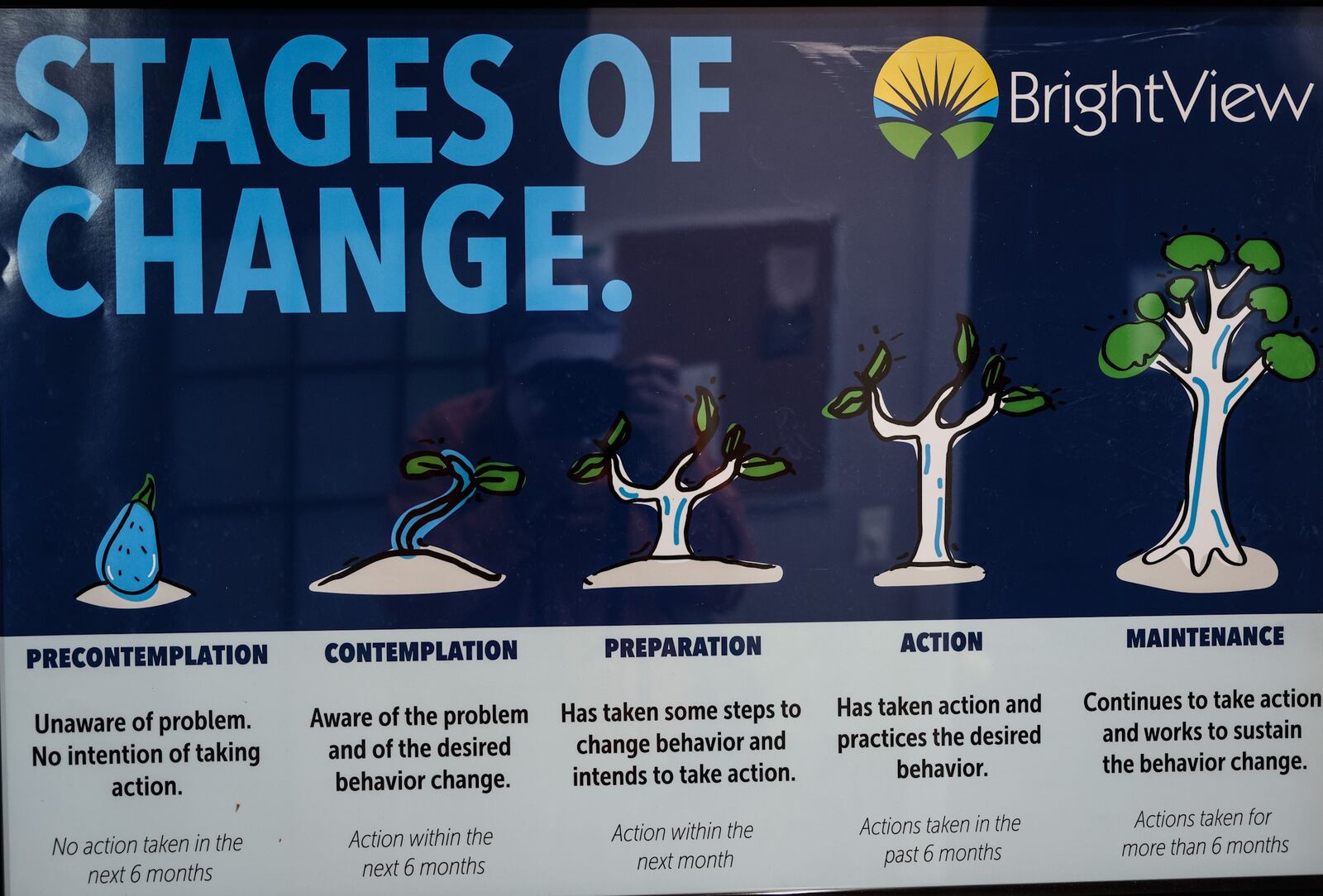 STAGES OF CHANGE.

BrightView

PRECONTEMPLATION

Unaware of problem. No intention of taking action.

No action taken in the next 6 months

CONTEMPLATION

Aware of the problem and of the desired behavior change.

Action within the next 6 months

PREPARATION

Has taken some steps to change behavior and intends to take action.

Action within the next month

ACTION

Has taken action and practices the desired behavior.

Actions taken in the past 6 months

MAINTENANCE

Continues to take action and works to sustain the behavior change.

Actions taken for more than 6 months